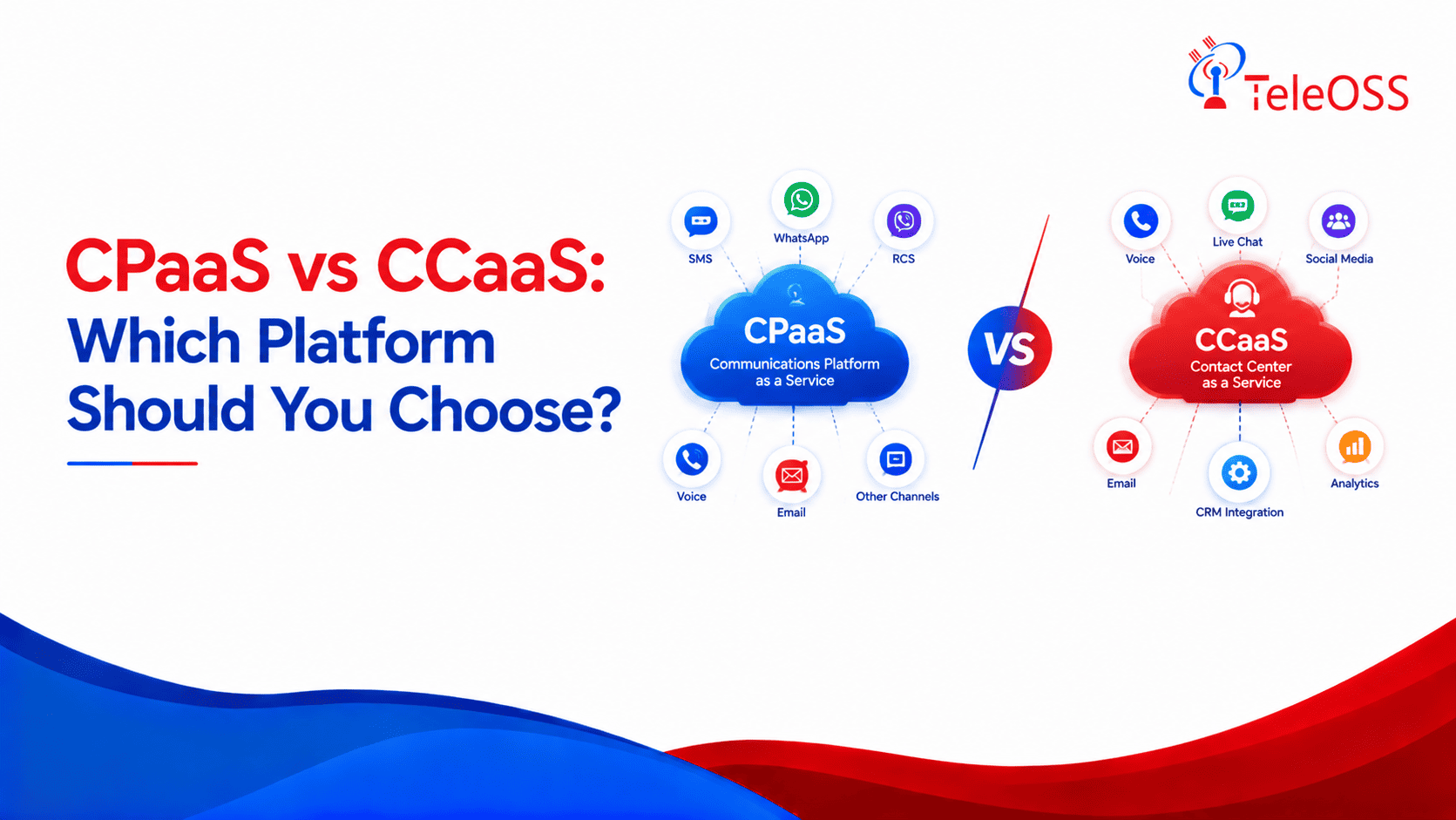 TeleOSS

CPaaS vs CCaaS: Which Platform Should You Choose?

SMS
WhatsApp
RCS
CPaaS
Communications Platform as a Service
Voice
Email
Other Channels

VS

Voice
Live Chat
Social Media
CCaaS
Contact Center as a Service
Email
CRM Integration
Analytics